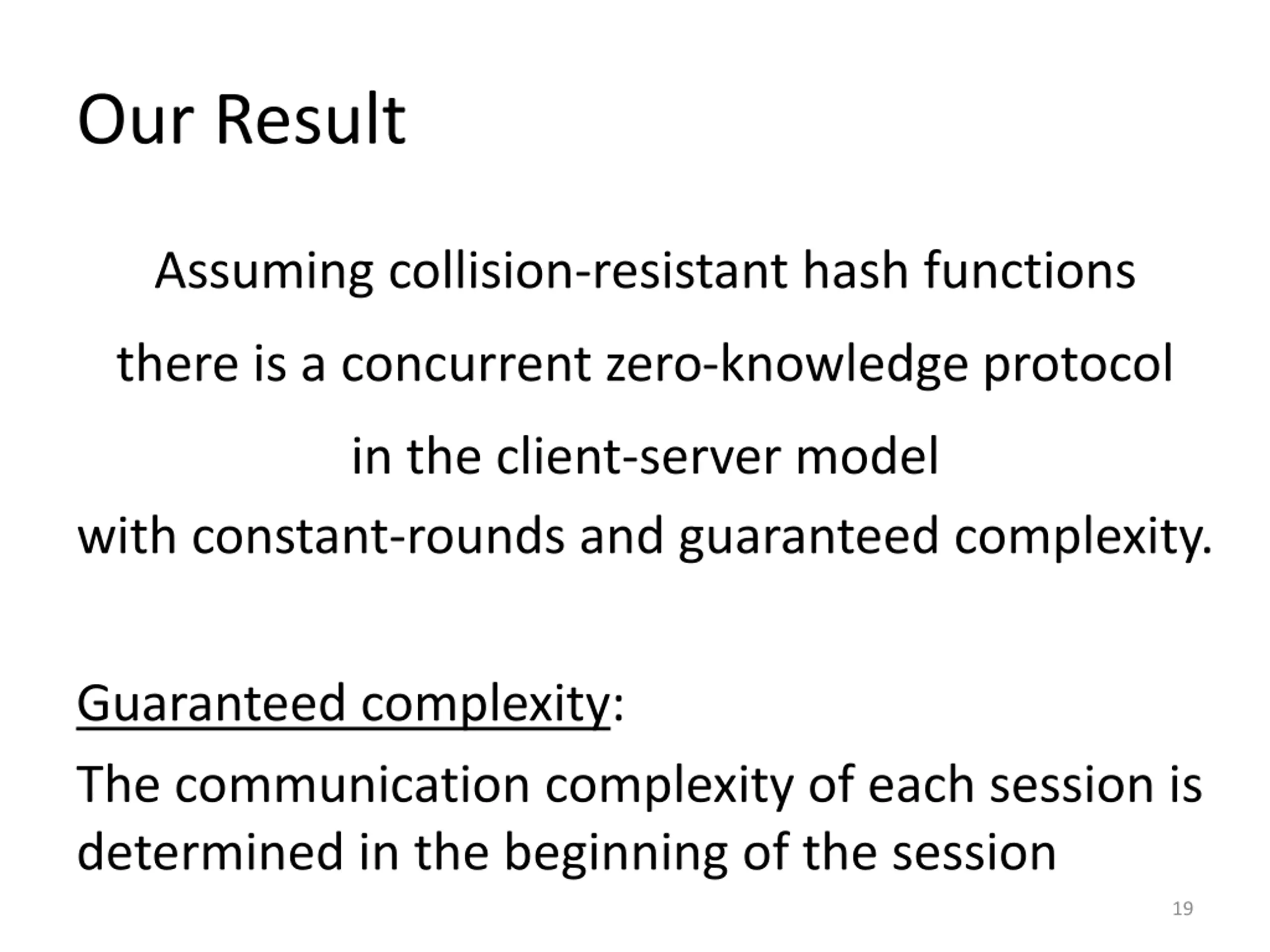 Our Result

Assuming collision-resistant hash functions
there is a concurrent zero-knowledge protocol
in the client-server model
with constant-rounds and guaranteed complexity.

Guaranteed complexity:
The communication complexity of each session is determined in the beginning of the session

19